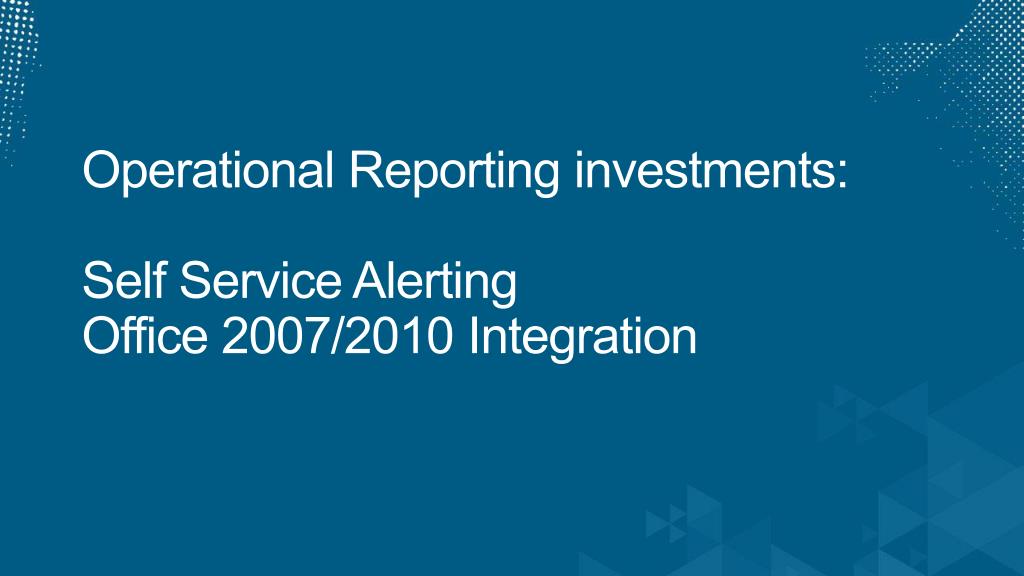 Operational Reporting investments:

Self Service Alerting
Office 2007/2010 Integration